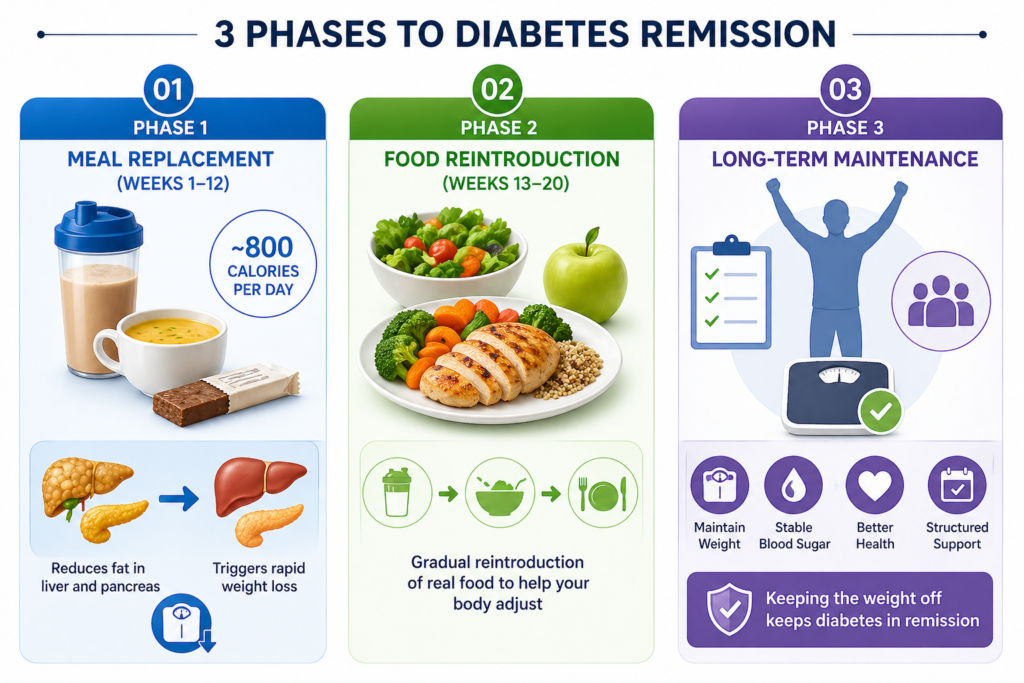 3 PHASES TO DIABETES REMISSION

01
PHASE 1
MEAL REPLACEMENT
(WEEKS 1–12)

~800 CALORIES PER DAY

Reduces fat in liver and pancreas

Triggers rapid weight loss

02
PHASE 2
FOOD REINTRODUCTION
(WEEKS 13–20)

Gradual reintroduction of real food to help your body adjust

03
PHASE 3
LONG-TERM MAINTENANCE

Maintain Weight

Stable Blood Sugar

Better Health

Structured Support

Keeping the weight off keeps diabetes in remission